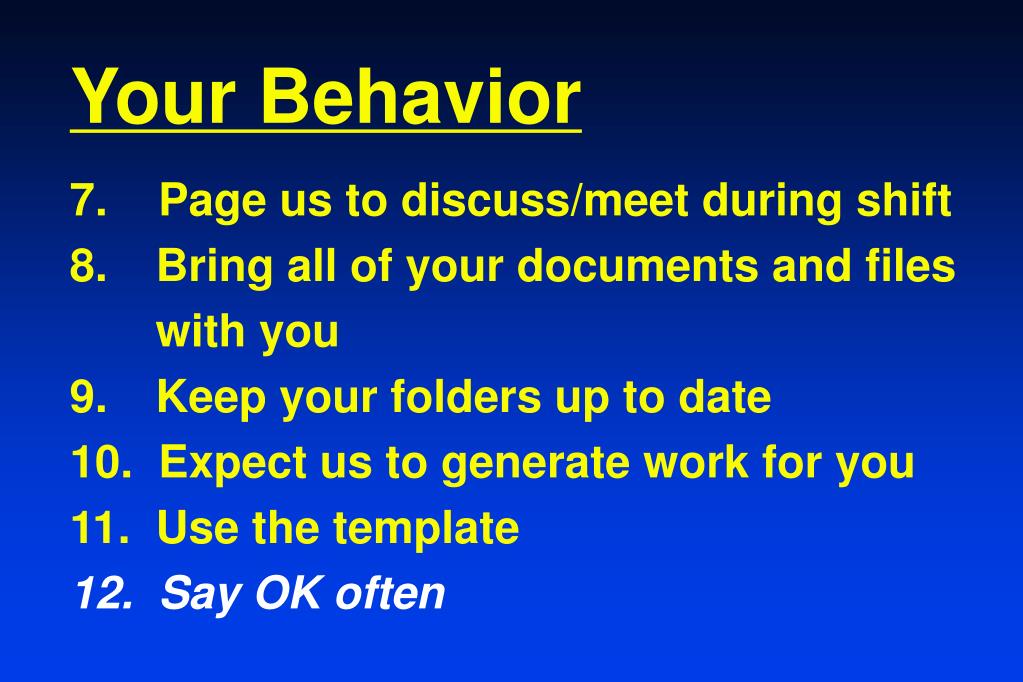 Your Behavior

7. Page us to discuss/meet during shift
8. Bring all of your documents and files with you
9. Keep your folders up to date
10. Expect us to generate work for you
11. Use the template
12. Say OK often